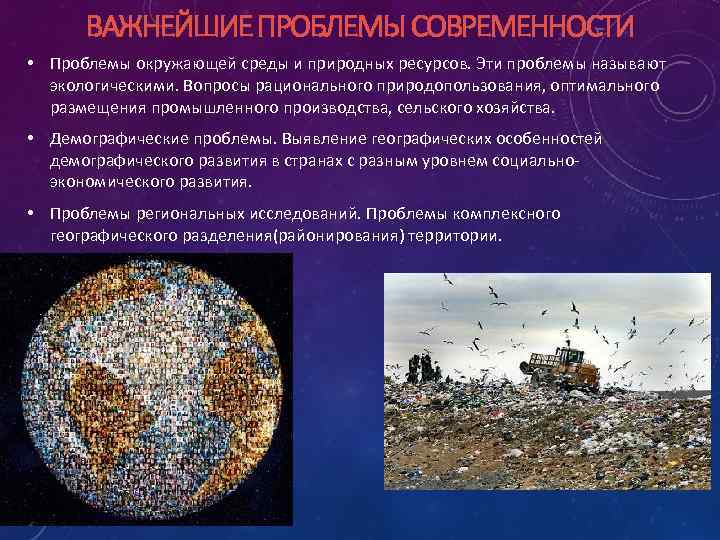 ВАЖНЕЙШИЕ ПРОБЛЕМЫ СОВРЕМЕННОСТИ

• Проблемы окружающей среды и природных ресурсов. Эти проблемы называют экологическими. Вопросы рационального природопользования, оптимального размещения промышленного производства, сельского хозяйства.

• Демографические проблемы. Выявление географических особенностей демографического развития в странах с разным уровнем социально-экономического развития.

• Проблемы региональных исследований. Проблемы комплексного географического разделения(районирования) территории.